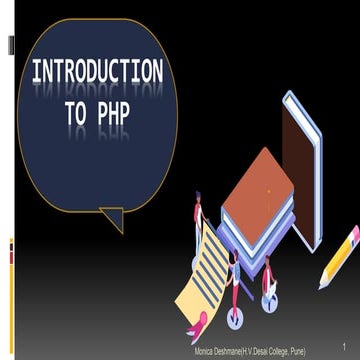 INTRODUCTION TO PHP

Monica Deshmane(H.V.Desai College, Pune)

1